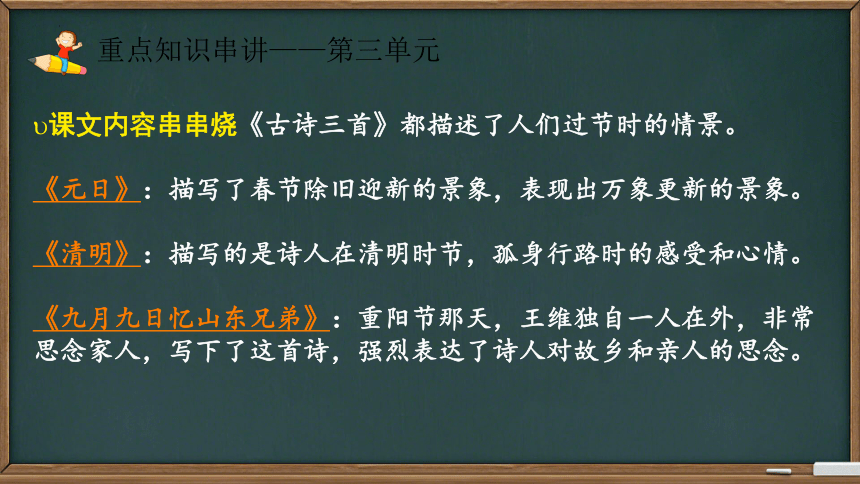 重点知识串讲——第三单元

υ课文内容串串烧《古诗三首》都描述了人们过节时的情景。

《元日》：描写了春节除旧迎新的景象，表现出万象更新的景象。

《清明》：描写的是诗人在清明时节，孤身行路时的感受和心情。

《九月九日忆山东兄弟》：重阳节那天，王维独自一人在外，非常思念家人，写下了这首诗，强烈表达了诗人对故乡和亲人的思念。